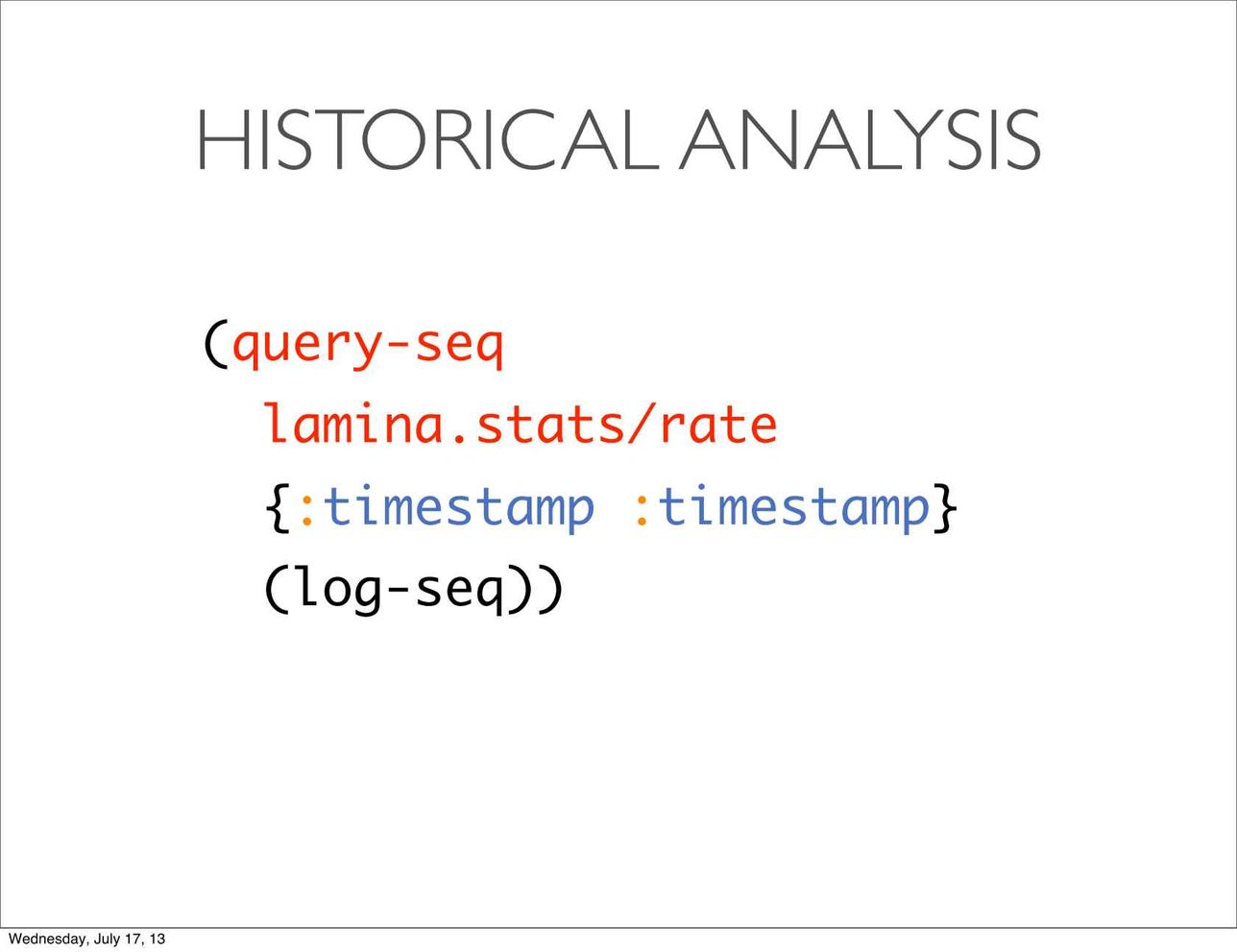 HISTORICAL ANALYSIS

(query-seq
  lamina.stats/rate
  {:timestamp :timestamp}
  (log-seq))

Wednesday, July 17, 13